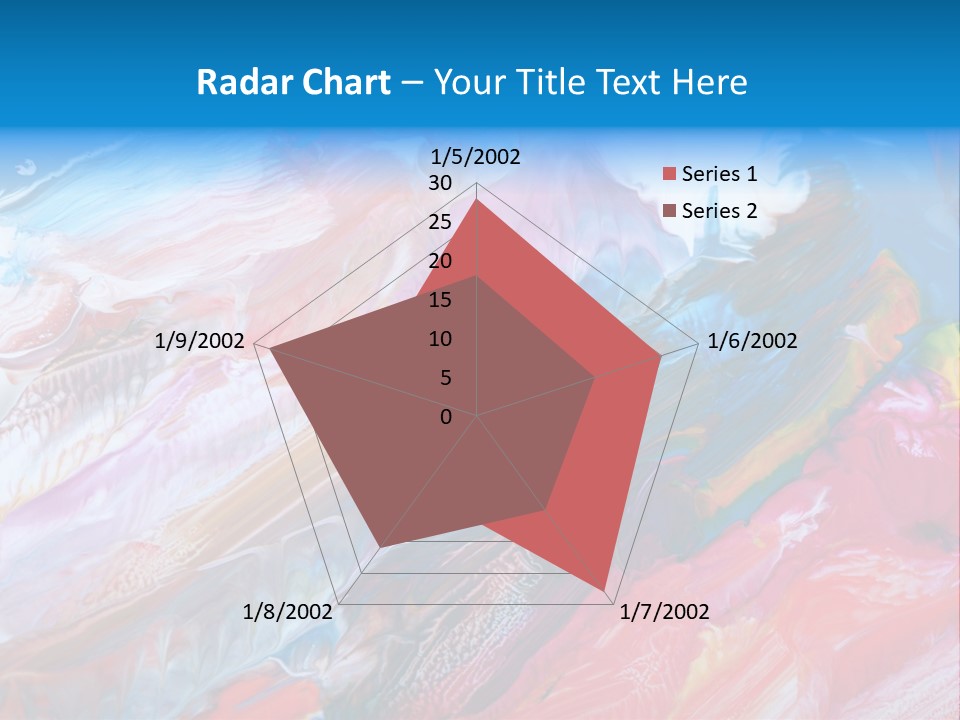 Radar Chart – Your Title Text Here

1/5/2002
1/6/2002
1/7/2002
1/8/2002
1/9/2002

30
25
20
15
10
5
0

Series 1
Series 2